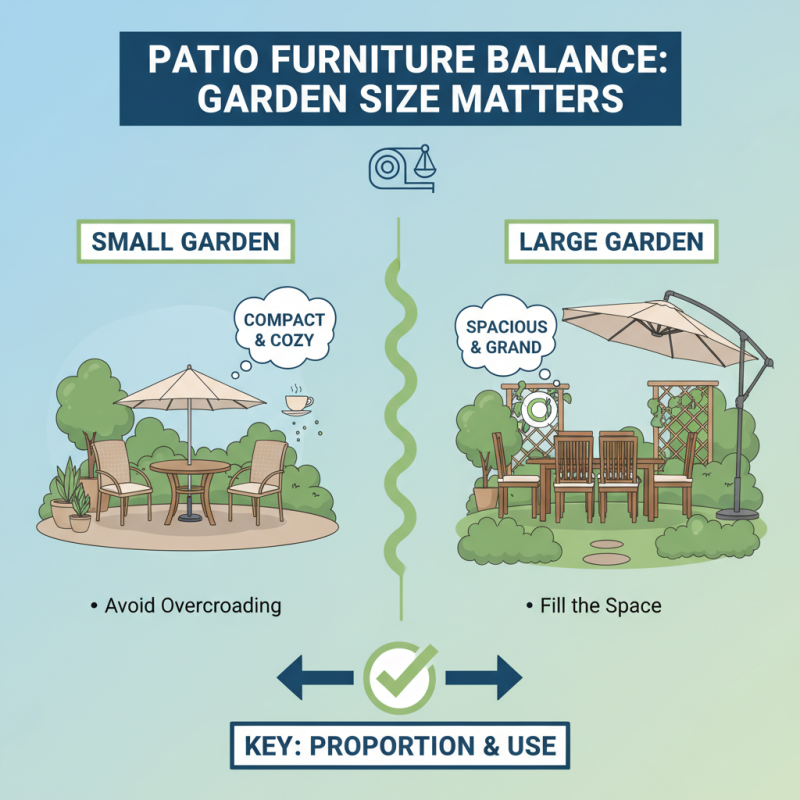 PATIO FURNITURE BALANCE: GARDEN SIZE MATTERS

SMALL GARDEN

COMPACT & COZY

• Avoid Overcroading

LARGE GARDEN

SPACIOUS & GRAND

• Fill the Space

KEY: PROPORTION & USE